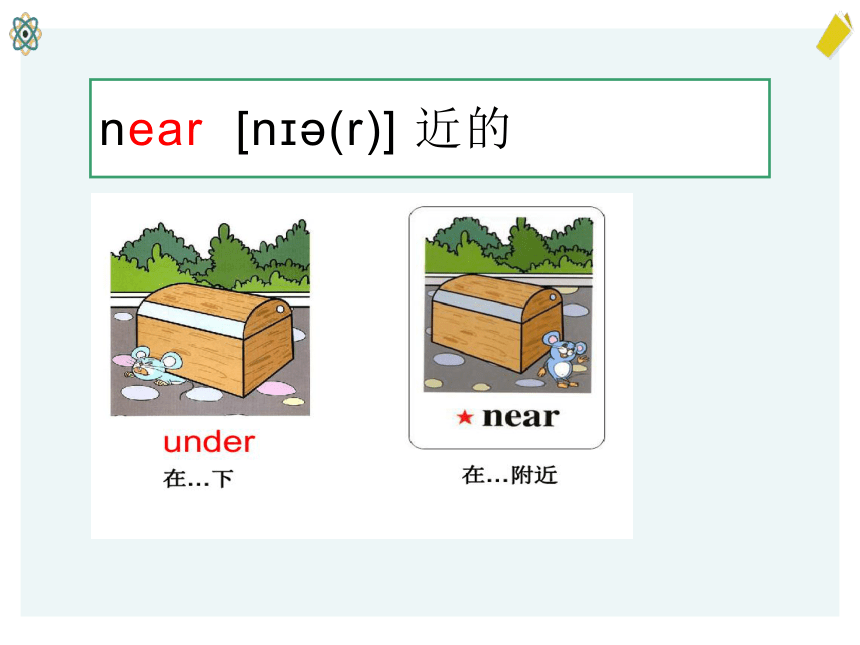 near [nɪə(r)] 近的

under
在…下

★ near
在…附近